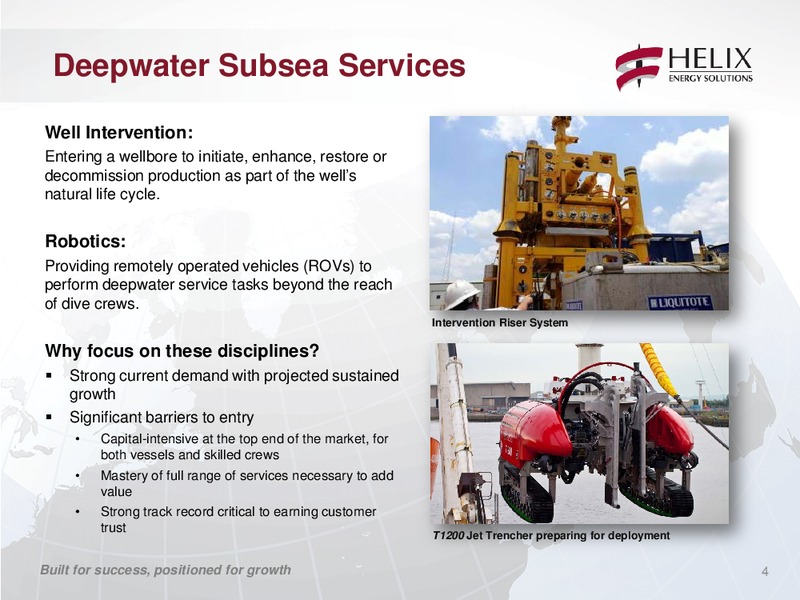 Deepwater Subsea Services

HELIX
ENERGY SOLUTIONS

Well Intervention:
Entering a wellbore to initiate, enhance, restore or decommission production as part of the well's natural life cycle.

Robotics:
Providing remotely operated vehicles (ROVs) to perform deepwater service tasks beyond the reach of dive crews.

Why focus on these disciplines?
▪ Strong current demand with projected sustained growth
▪ Significant barriers to entry
• Capital-intensive at the top end of the market, for both vessels and skilled crews
• Mastery of full range of services necessary to add value
• Strong track record critical to earning customer trust

LIQUITOTE

Intervention Riser System

T1200 Jet Trencher preparing for deployment

Built for success, positioned for growth

4